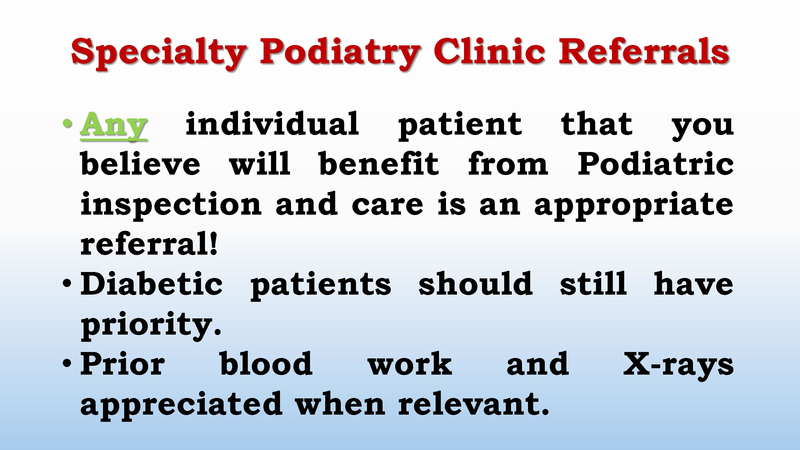 Specialty Podiatry Clinic Referrals

• Any individual patient that you believe will benefit from Podiatric inspection and care is an appropriate referral!
• Diabetic patients should still have priority.
• Prior blood work and X-rays appreciated when relevant.